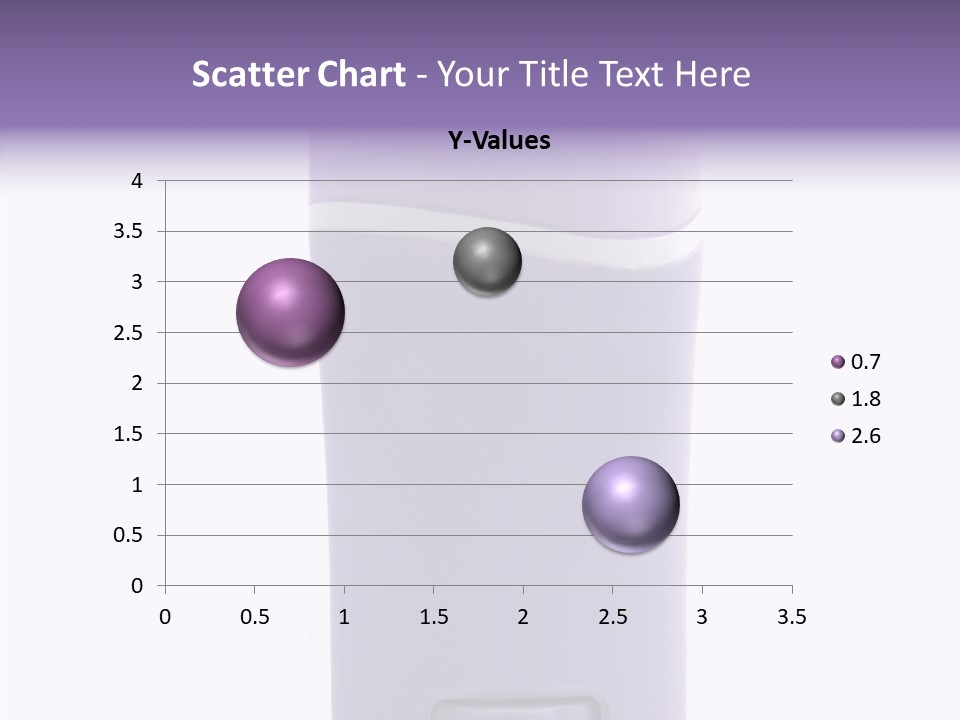 Scatter Chart - Your Title Text Here

Y-Values

4
3.5
3
2.5
2
1.5
1
0.5
0

0 0.5 1 1.5 2 2.5 3 3.5

0.7
1.8
2.6